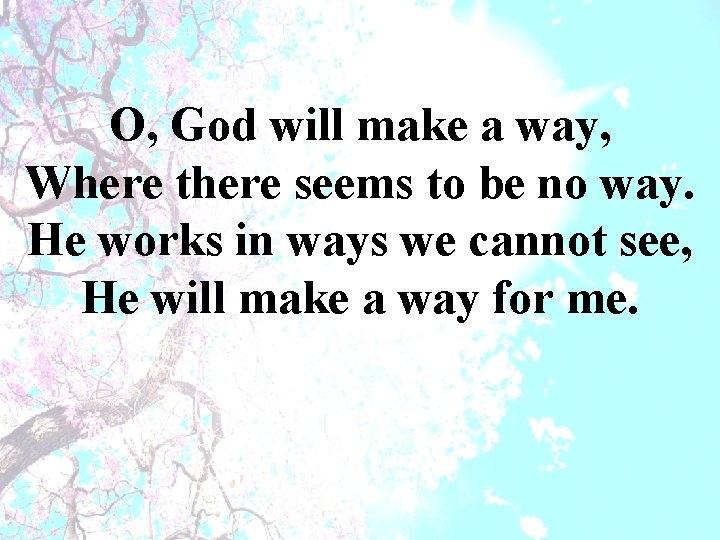 O, God will make a way,
Where there seems to be no way.
He works in ways we cannot see,
He will make a way for me.